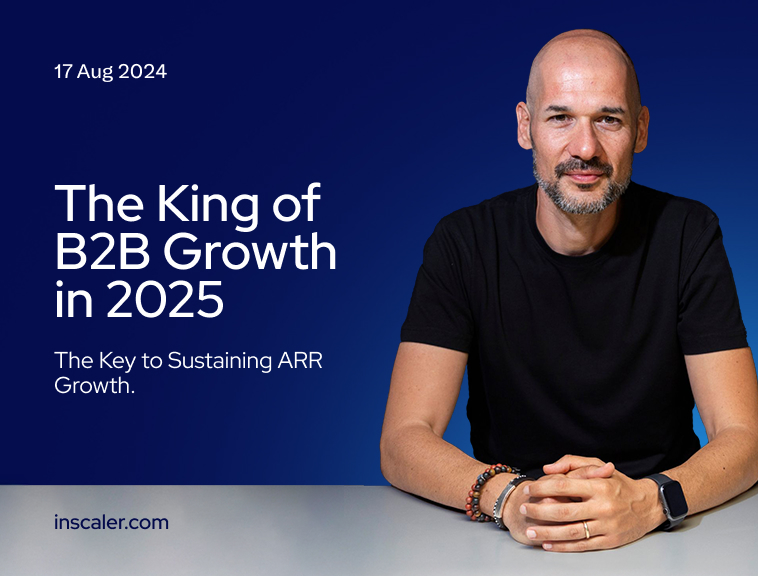 17 Aug 2024

The King of B2B Growth in 2025

The Key to Sustaining ARR Growth.

inscaler.com